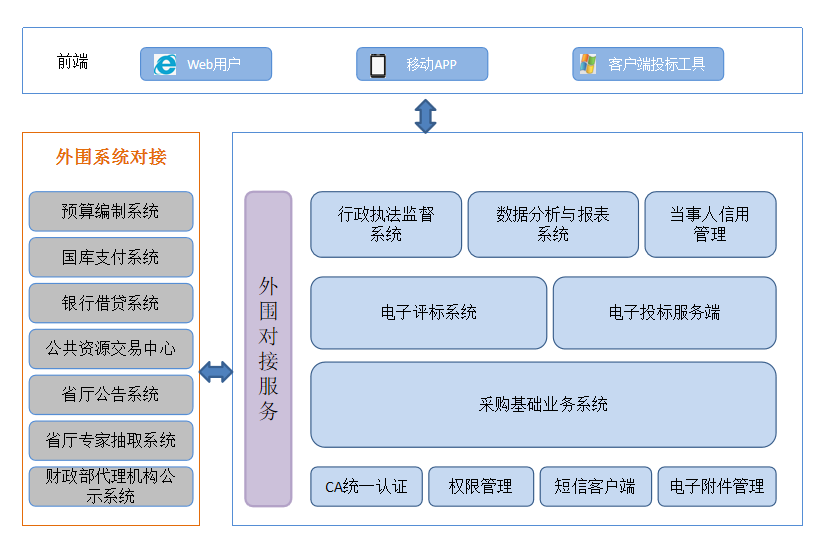 前端

Web用户

移动APP

客户端投标工具

外围系统对接

预算编制系统

国库支付系统

银行借贷系统

公共资源交易中心

省厅公告系统

省厅专家抽取系统

财政部代理机构公示系统

外围对接服务

行政执法监督系统

数据分析与报表系统

当事人信用管理

电子评标系统

电子投标服务端

采购基础业务系统

CA统一认证

权限管理

短信客户端

电子附件管理